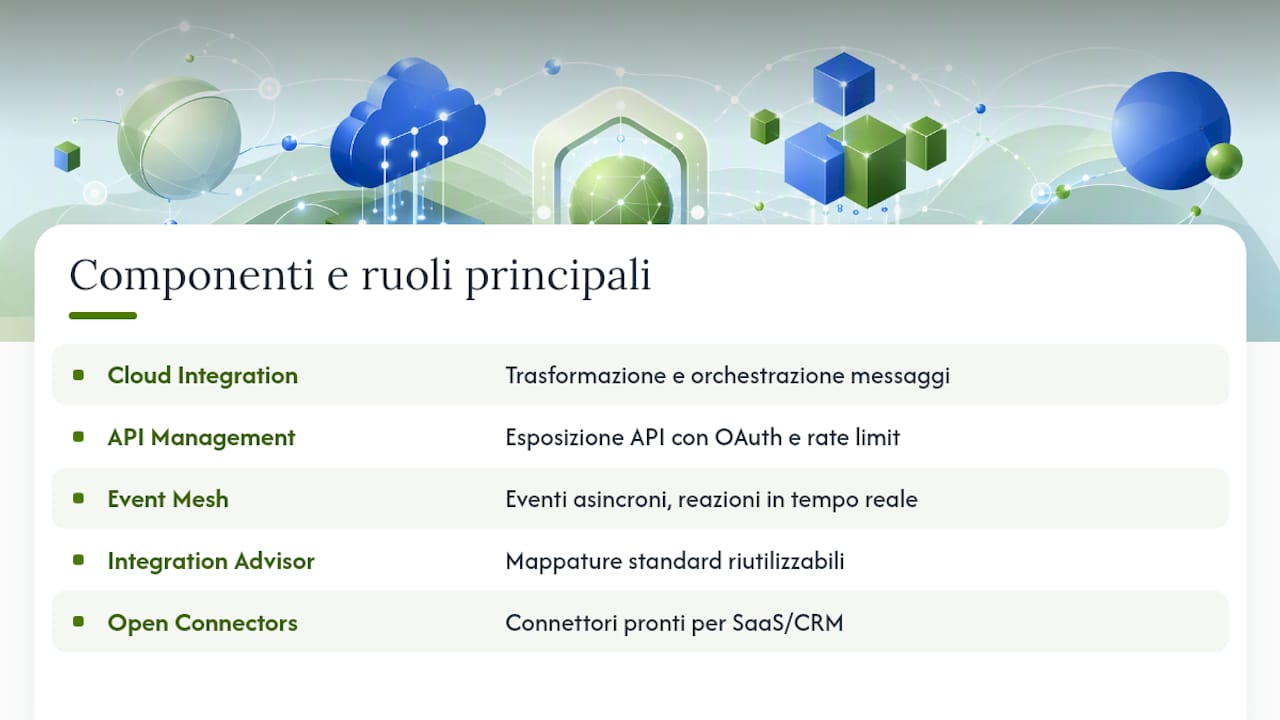 Componenti e ruoli principali

| | |
|---|---|
| Cloud Integration | Trasformazione e orchestrazione messaggi |
| API Management | Esposizione API con OAuth e rate limit |
| Event Mesh | Eventi asincroni, reazioni in tempo reale |
| Integration Advisor | Mappature standard riutilizzabili |
| Open Connectors | Connettori pronti per SaaS/CRM |